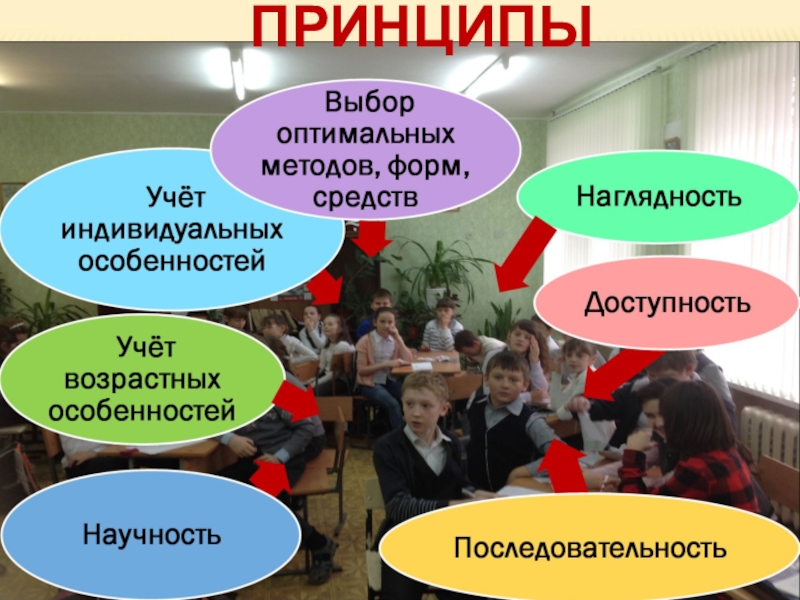 ПРИНЦИПЫ

Выбор оптимальных методов, форм, средств

Учёт индивидуальных особенностей

Наглядность

Доступность

Учёт возрастных особенностей

Научность

Последовательность